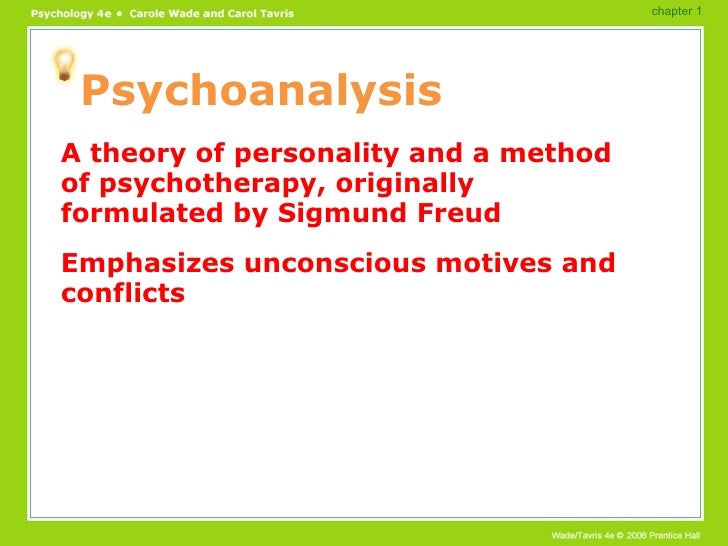 Psychology 4e • Carole Wade and Carol Tavris

chapter 1

Psychoanalysis

A theory of personality and a method of psychotherapy, originally formulated by Sigmund Freud

Emphasizes unconscious motives and conflicts

Wade/Tavris 4e © 2006 Prentice Hall